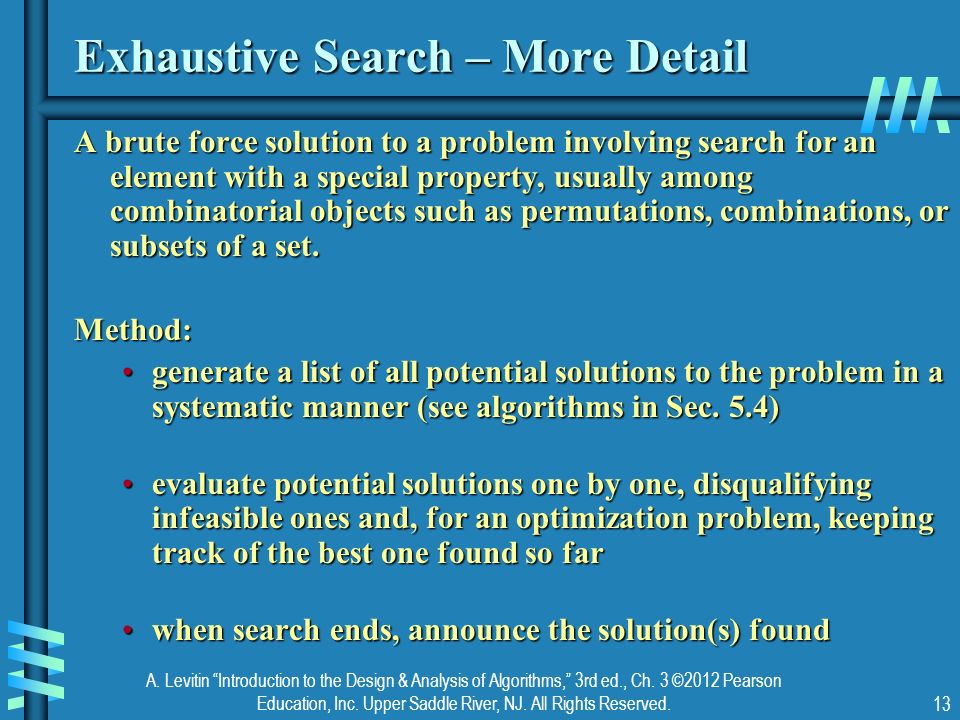 Exhaustive Search – More Detail

A brute force solution to a problem involving search for an element with a special property, usually among combinatorial objects such as permutations, combinations, or subsets of a set.

Method:

• generate a list of all potential solutions to the problem in a systematic manner (see algorithms in Sec. 5.4)

• evaluate potential solutions one by one, disqualifying infeasible ones and, for an optimization problem, keeping track of the best one found so far

• when search ends, announce the solution(s) found

A. Levitin "Introduction to the Design & Analysis of Algorithms," 3rd ed., Ch. 3 ©2012 Pearson Education, Inc. Upper Saddle River, NJ. All Rights Reserved.

13